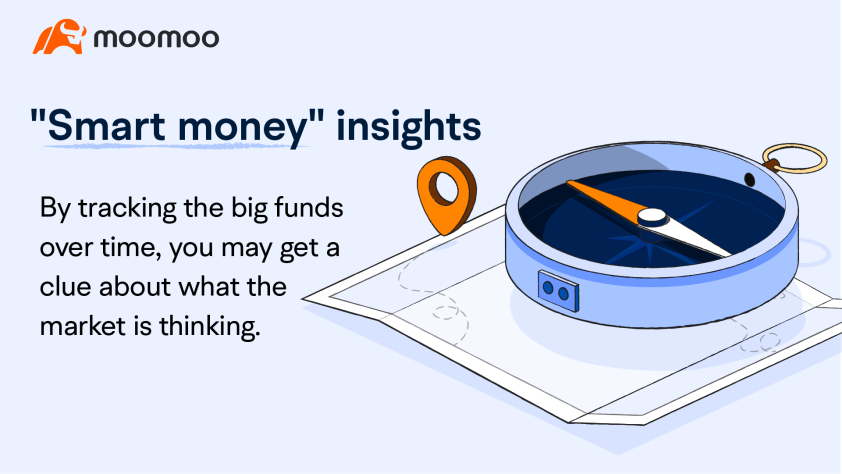 moomoo

"Smart money" insights

By tracking the big funds over time, you may get a clue about what the market is thinking.